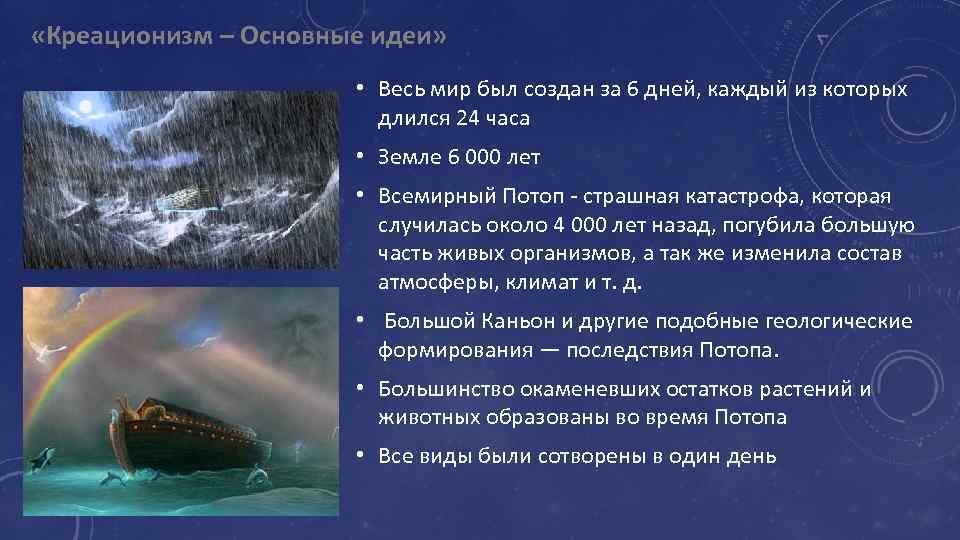 «Креационизм – Основные идеи»

• Весь мир был создан за 6 дней, каждый из которых длился 24 часа

• Земле 6 000 лет

• Всемирный Потоп - страшная катастрофа, которая случилась около 4 000 лет назад, погубила большую часть живых организмов, а так же изменила состав атмосферы, климат и т. д.

• Большой Каньон и другие подобные геологические формирования — последствия Потопа.

• Большинство окаменевших остатков растений и животных образованы во время Потопа

• Все виды были сотворены в один день